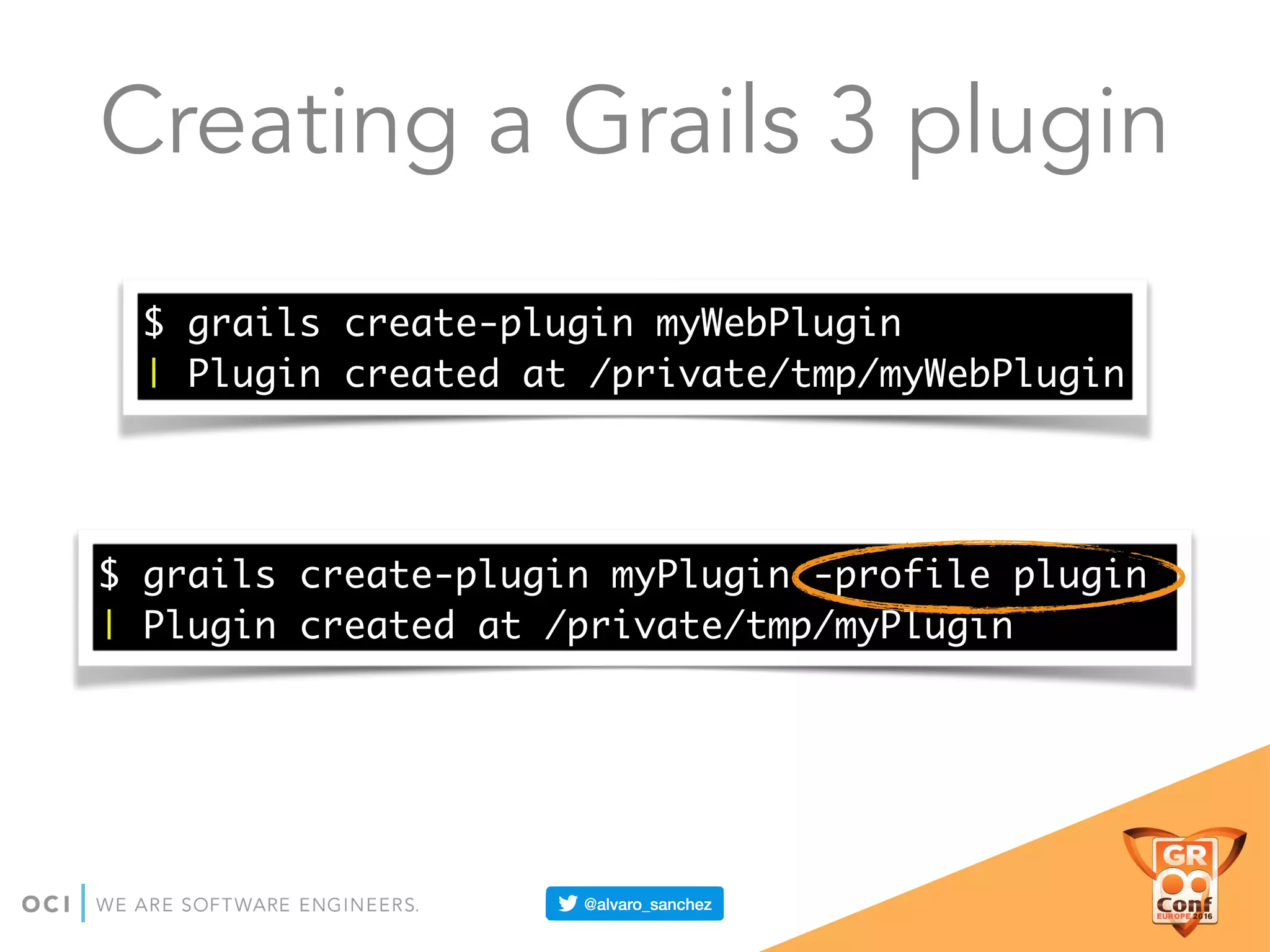 Creating a Grails 3 plugin

$ grails create-plugin myWebPlugin
| Plugin created at /private/tmp/myWebPlugin

$ grails create-plugin myPlugin -profile plugin
| Plugin created at /private/tmp/myPlugin

OCI | WE ARE SOFTWARE ENGINEERS.

@alvaro_sanchez

GR8 Conf EUROPE 2016